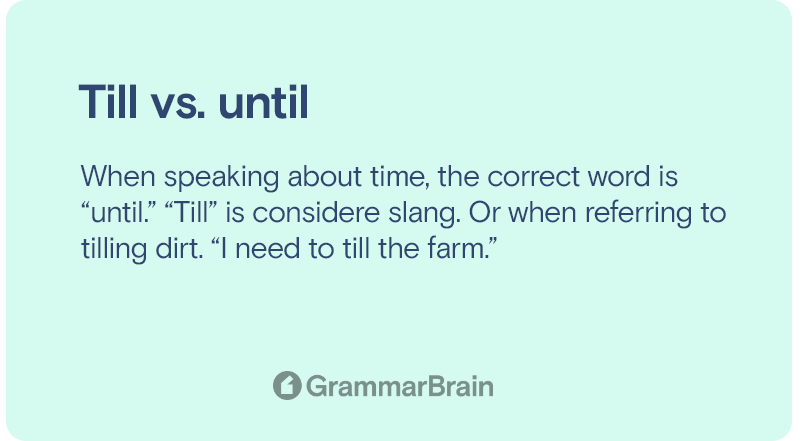 Till vs. until

When speaking about time, the correct word is “until.” “Till” is considere slang. Or when referring to tilling dirt. “I need to till the farm.”

GrammarBrain